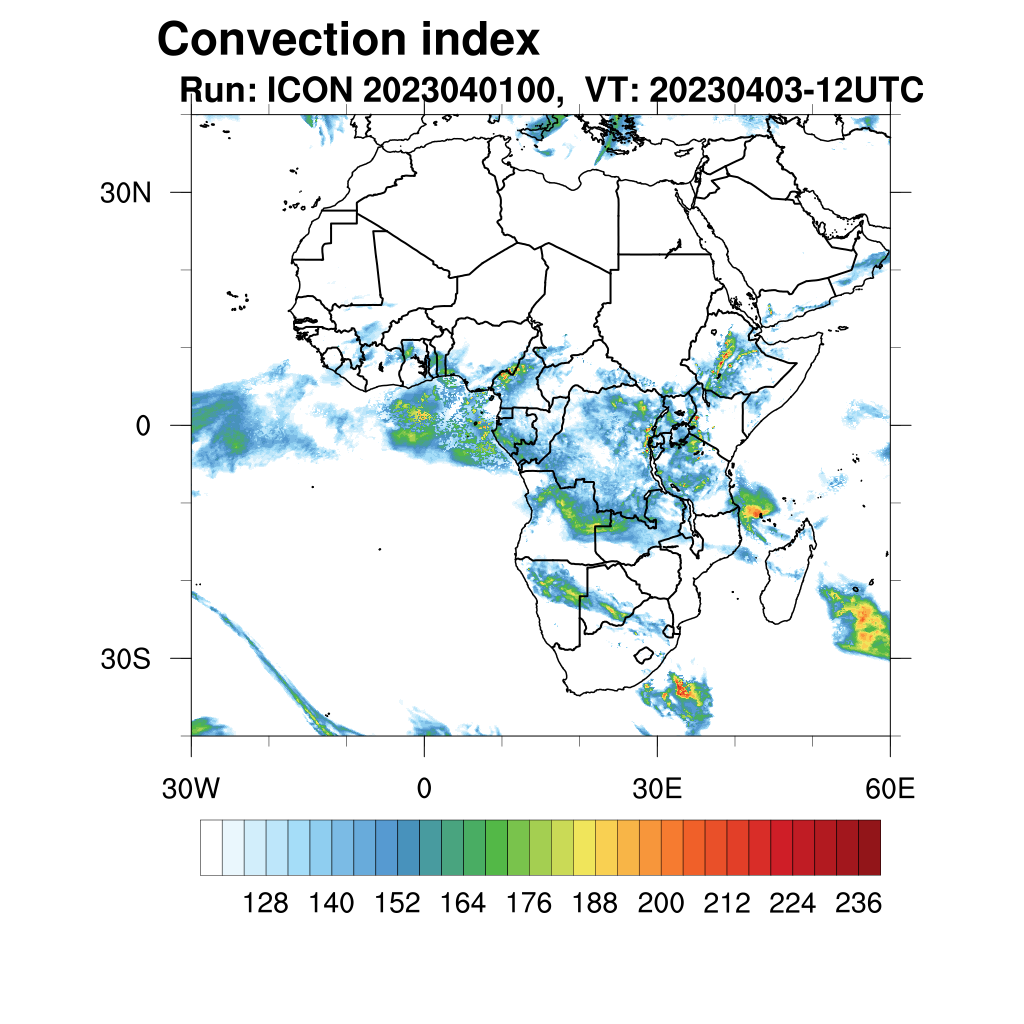 Convection index
Run: ICON 2023040100, VT: 20230403-12UTC

30N
0
30S

30W
0
30E
60E

128 140 152 164 176 188 200 212 224 236